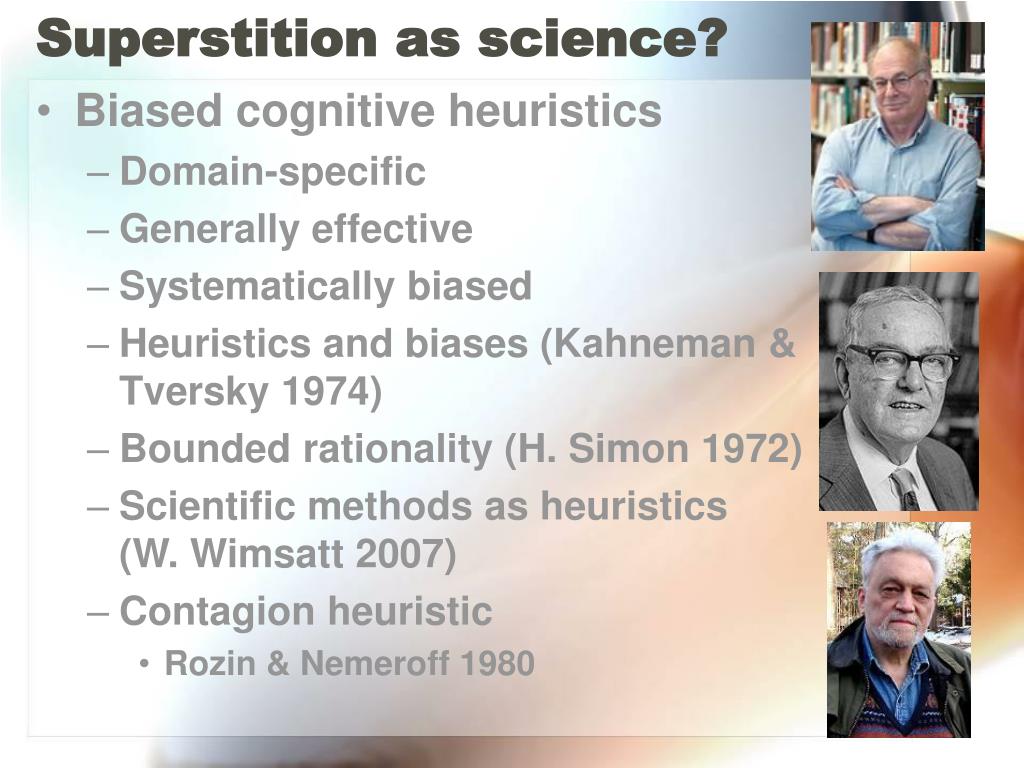 Superstition as science?

• Biased cognitive heuristics
– Domain-specific
– Generally effective
– Systematically biased
– Heuristics and biases (Kahneman & Tversky 1974)
– Bounded rationality (H. Simon 1972)
– Scientific methods as heuristics (W. Wimsatt 2007)
– Contagion heuristic
• Rozin & Nemeroff 1980